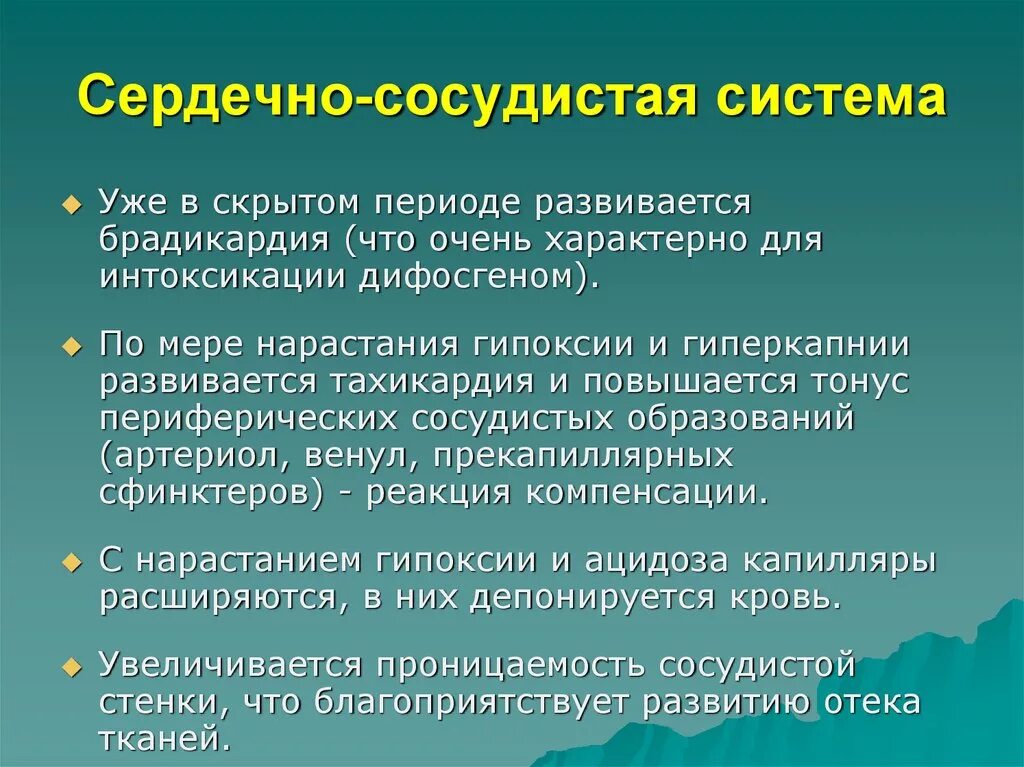 Сердечно-сосудистая система

Уже в скрытом периоде развивается брадикардия (что очень характерно для интоксикации дифосгеном).

По мере нарастания гипоксии и гиперкапнии развивается тахикардия и повышается тонус периферических сосудистых образований (артериол, венул, прекапиллярных сфинктеров) - реакция компенсации.

С нарастанием гипоксии и ацидоза капилляры расширяются, в них депонируется кровь.

Увеличивается проницаемость сосудистой стенки, что благоприятствует развитию отека тканей.